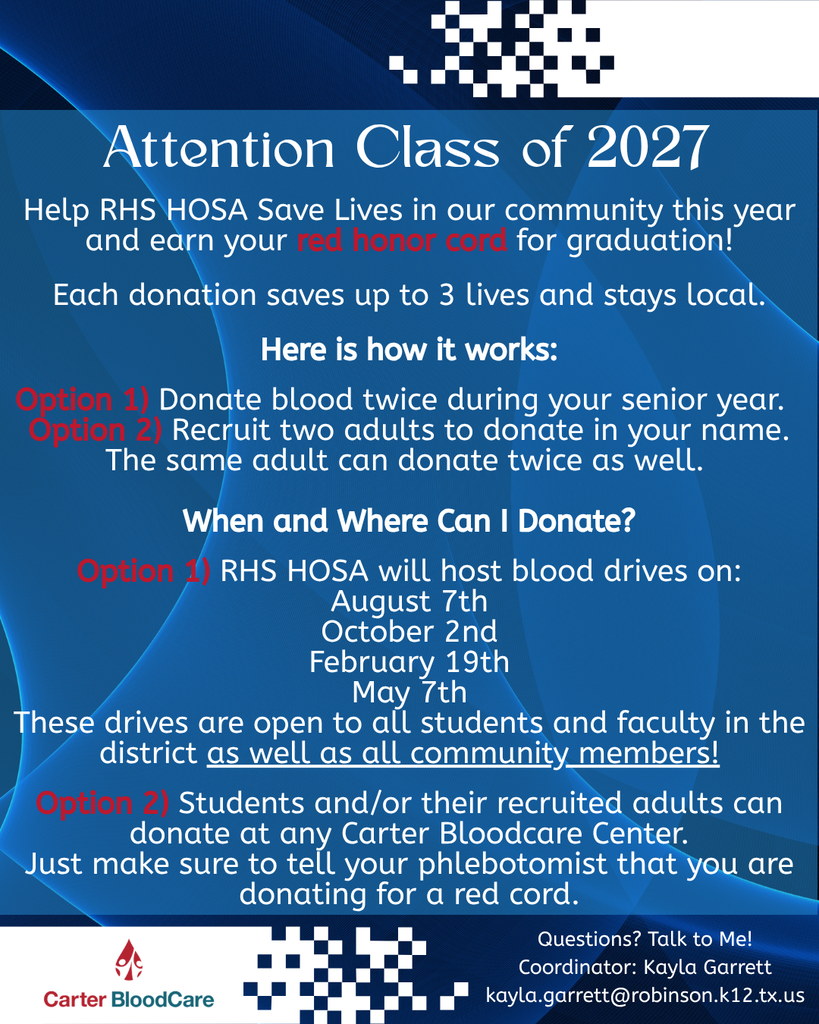 Attention Class of 2027

Help RHS HOSA Save Lives in our community this year and earn your red honor cord for graduation!

Each donation saves up to 3 lives and stays local.

Here is how it works:

Option 1) Donate blood twice during your senior year.
Option 2) Recruit two adults to donate in your name. The same adult can donate twice as well.

When and Where Can I Donate?

Option 1) RHS HOSA will host blood drives on:
August 7th
October 2nd
February 19th
May 7th
These drives are open to all students and faculty in the district as well as all community members!

Option 2) Students and/or their recruited adults can donate at any Carter Bloodcare Center.
Just make sure to tell your phlebotomist that you are donating for a red cord.

Carter BloodCare

Questions? Talk to Me!
Coordinator: Kayla Garrett
kayla.garrett@robinson.k12.tx.us